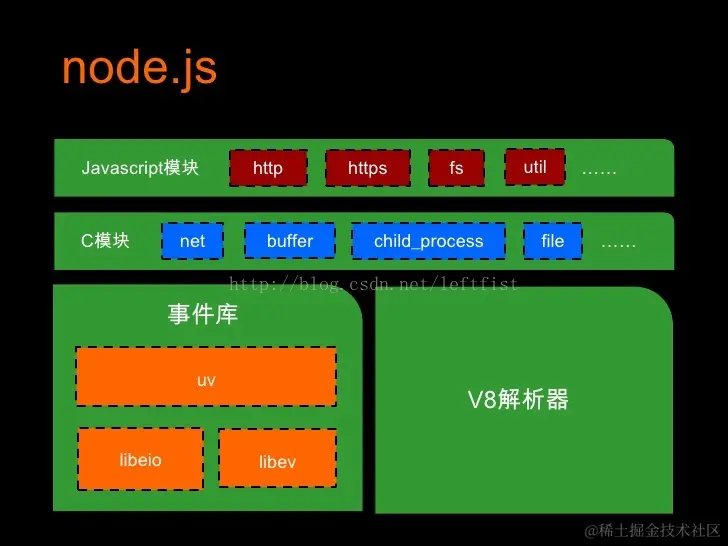 node.js

Javascript模块 http https fs util ……

C模块 net buffer child_process file ……

http://blog.csdn.net/leftfist

事件库

uv

libeio libev

V8解析器

@稀土掘金技术社区